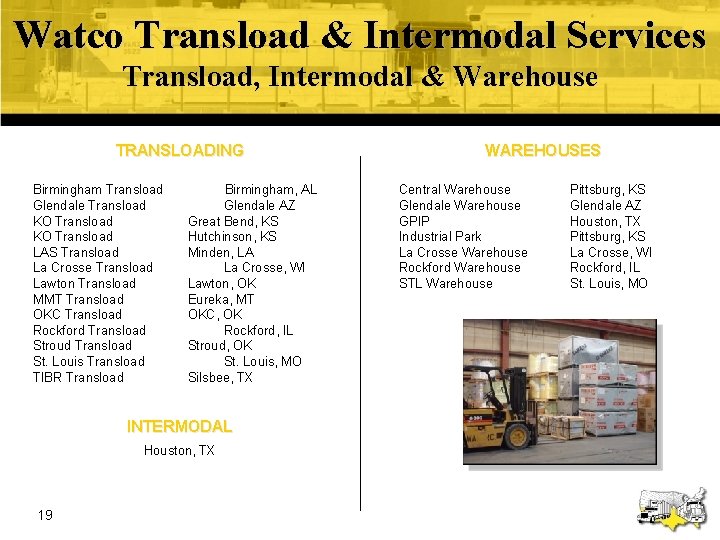 Watco Transload & Intermodal Services
Transload, Intermodal & Warehouse

TRANSLOADING

| | |
|---|---|
| Birmingham Transload | Birmingham, AL |
| Glendale Transload | Glendale AZ |
| KO Transload | Great Bend, KS |
| KO Transload | Hutchinson, KS |
| LAS Transload | Minden, LA |
| La Crosse Transload | La Crosse, WI |
| Lawton Transload | Lawton, OK |
| MMT Transload | Eureka, MT |
| OKC Transload | OKC, OK |
| Rockford Transload | Rockford, IL |
| Stroud Transload | Stroud, OK |
| St. Louis Transload | St. Louis, MO |
| TIBR Transload | Silsbee, TX |

INTERMODAL

Houston, TX

WAREHOUSES

| | |
|---|---|
| Central Warehouse | Pittsburg, KS |
| Glendale Warehouse | Glendale AZ |
| GPIP | Houston, TX |
| Industrial Park | Pittsburg, KS |
| La Crosse Warehouse | La Crosse, WI |
| Rockford Warehouse | Rockford, IL |
| STL Warehouse | St. Louis, MO |

19